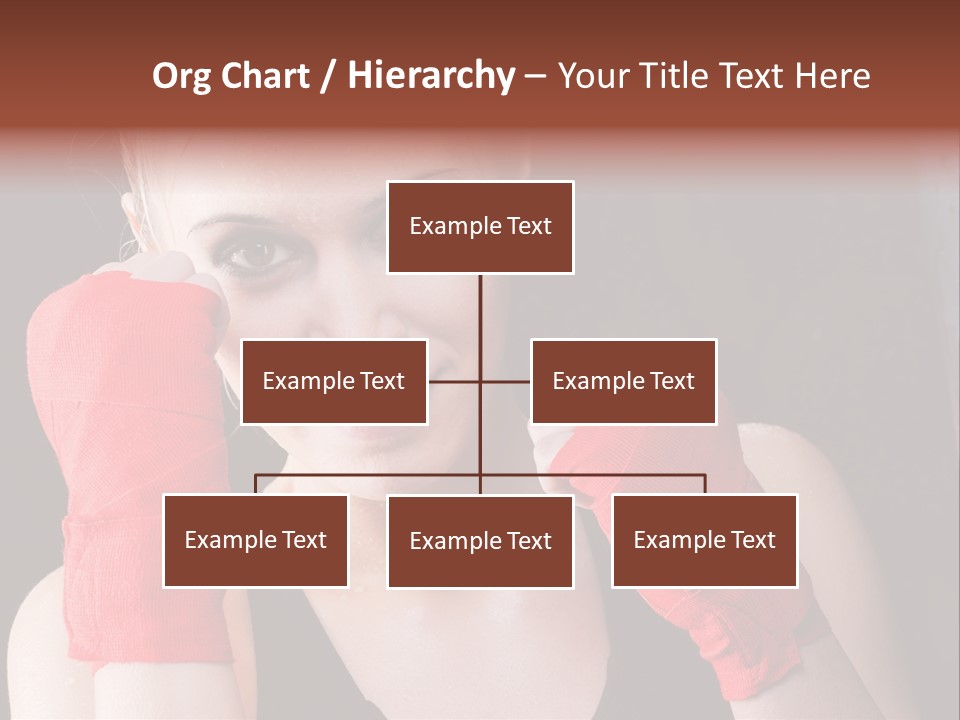 Org Chart / Hierarchy – Your Title Text Here

Example Text

Example Text

Example Text

Example Text

Example Text

Example Text